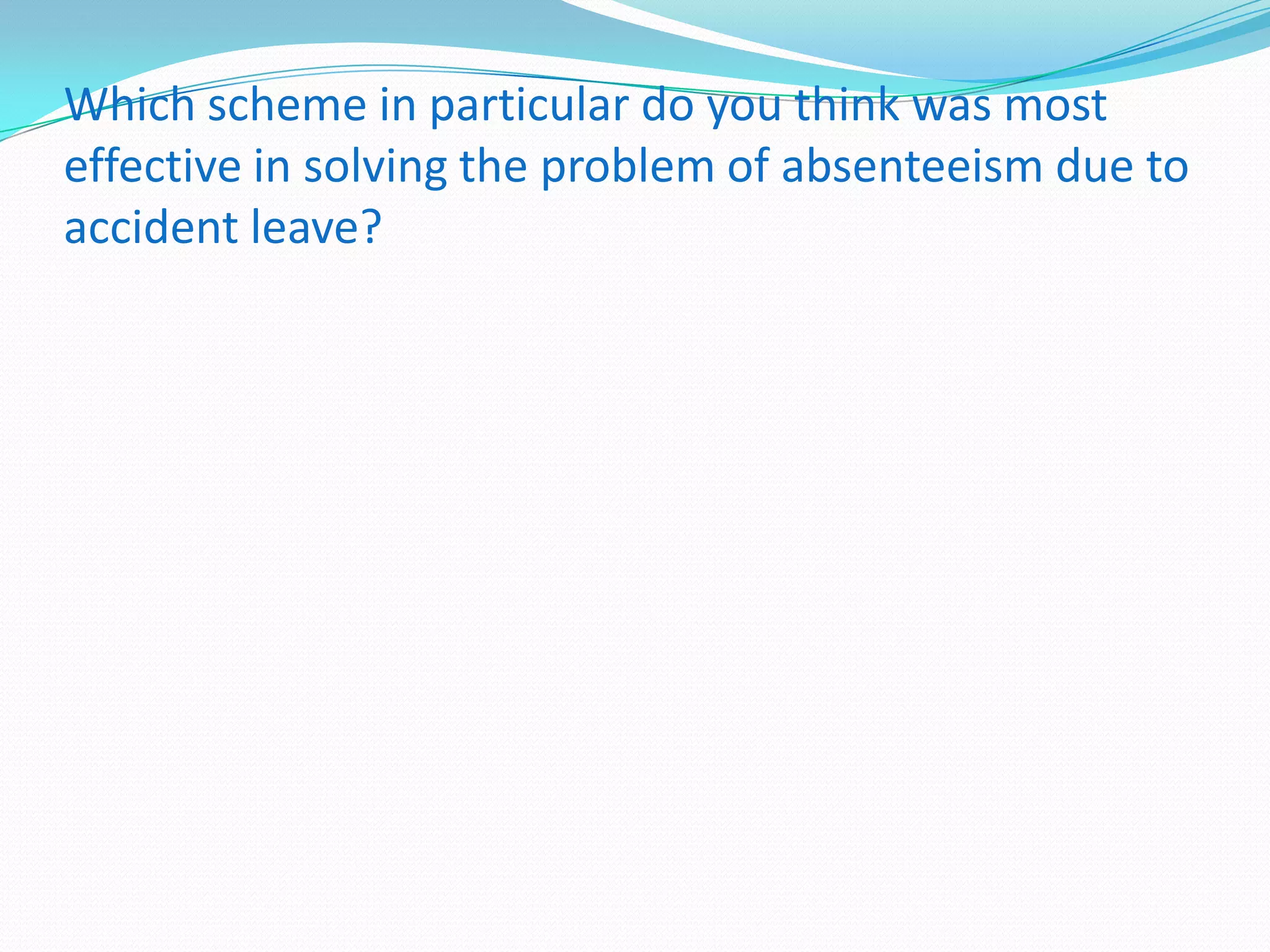 Which scheme in particular do you think was most effective in solving the problem of absenteeism due to accident leave?